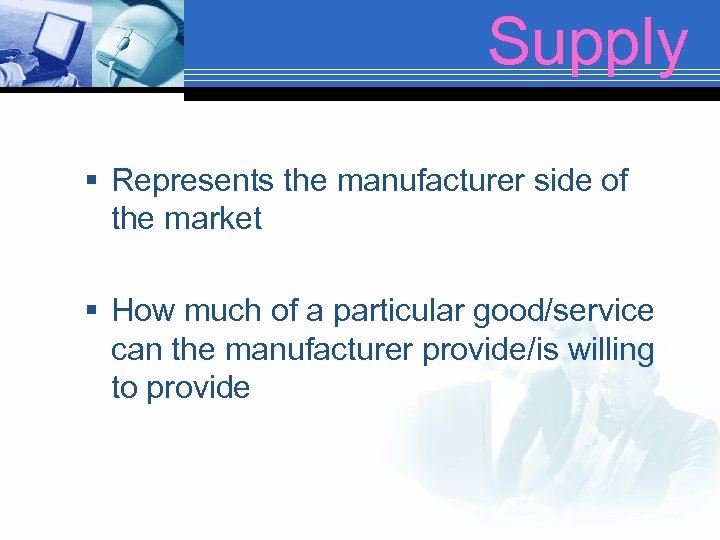 Supply

▪ Represents the manufacturer side of the market

▪ How much of a particular good/service can the manufacturer provide/is willing to provide